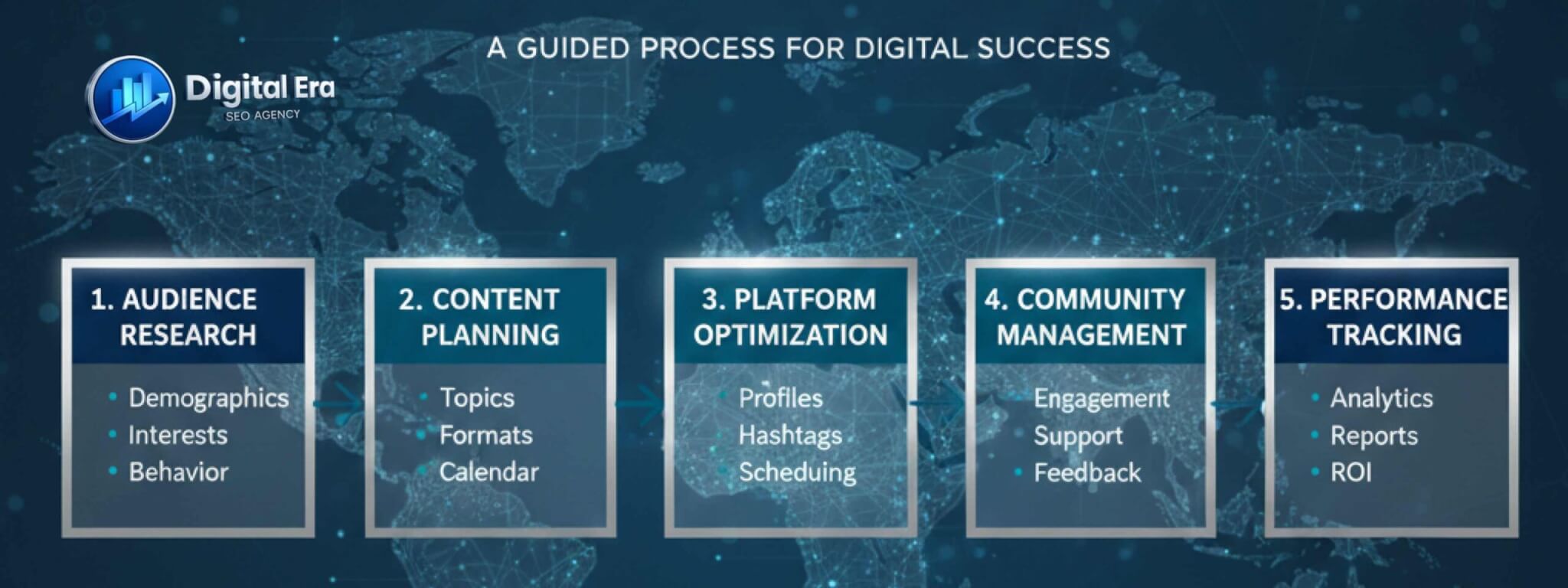 A GUIDED PROCESS FOR DIGITAL SUCCESS

Digital Era
SEO AGENCY

1. AUDIENCE RESEARCH
• Demographics
• Interests
• Behavior

2. CONTENT PLANNING
• Topics
• Formats
• Calendar

3. PLATFORM OPTIMIZATION
• Profiles
• Hashtags
• Scheduing

4. COMMUNITY MANAGEMENT
• Engagement
• Support
• Feedback

5. PERFORMANCE TRACKING
• Analytics
• Reports
• ROI